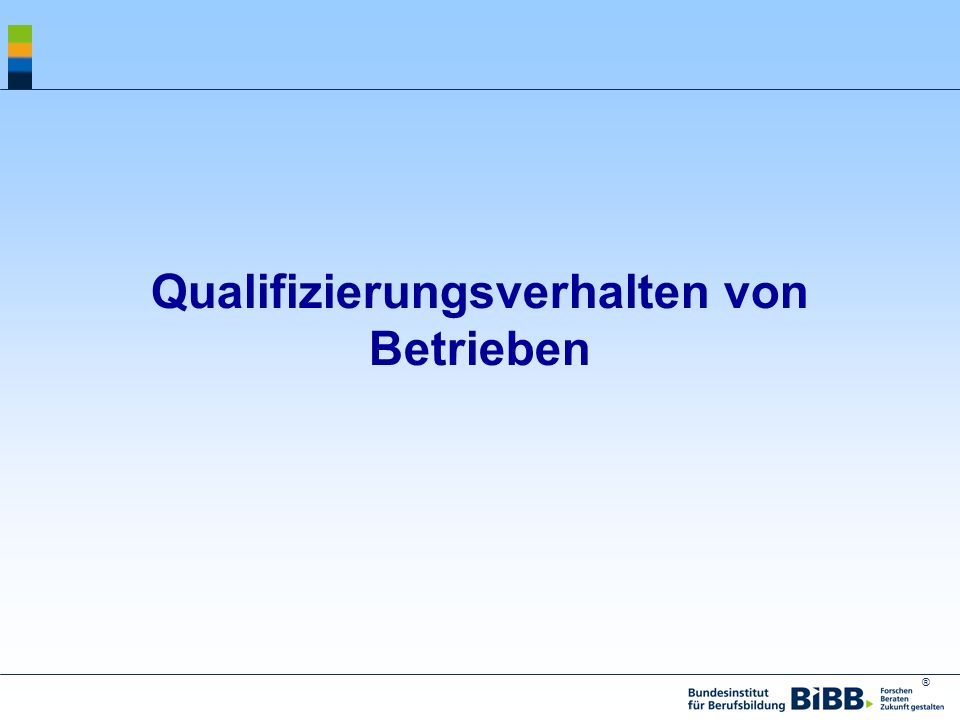 Qualifizierungsverhalten von Betrieben

Bundesinstitut für Berufsbildung BIBB Forschen Beraten Zukunft gestalten ®